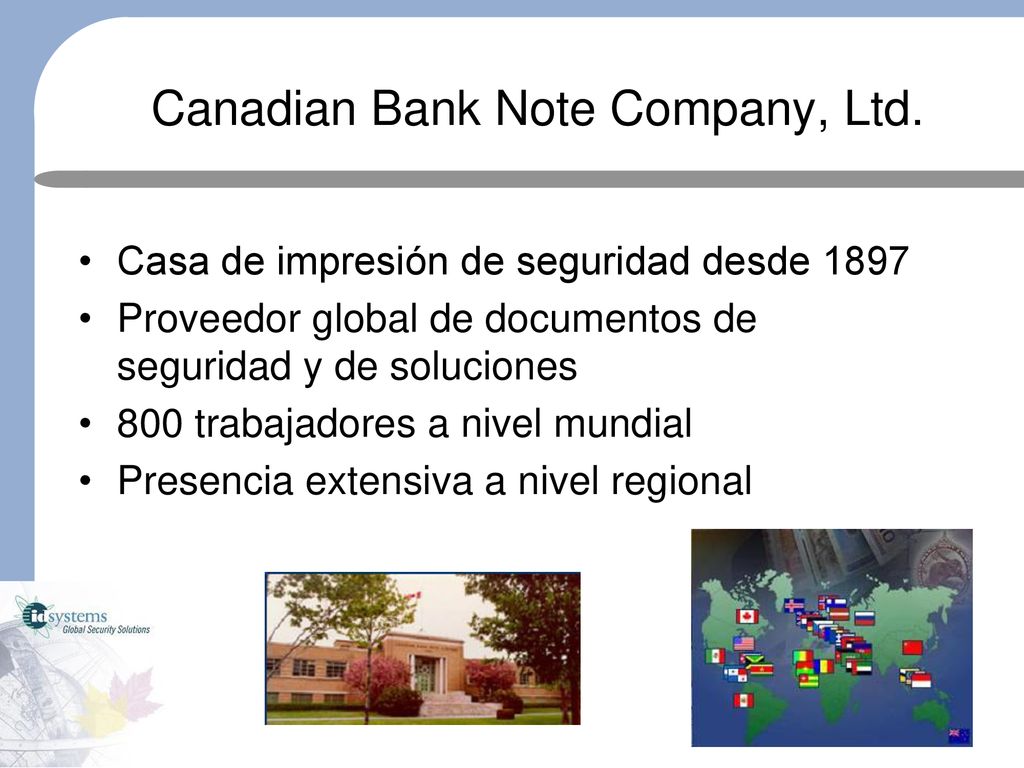 Canadian Bank Note Company, Ltd.

• Casa de impresión de seguridad desde 1897
• Proveedor global de documentos de seguridad y de soluciones
• 800 trabajadores a nivel mundial
• Presencia extensiva a nivel regional

id systems
Global Security Solutions